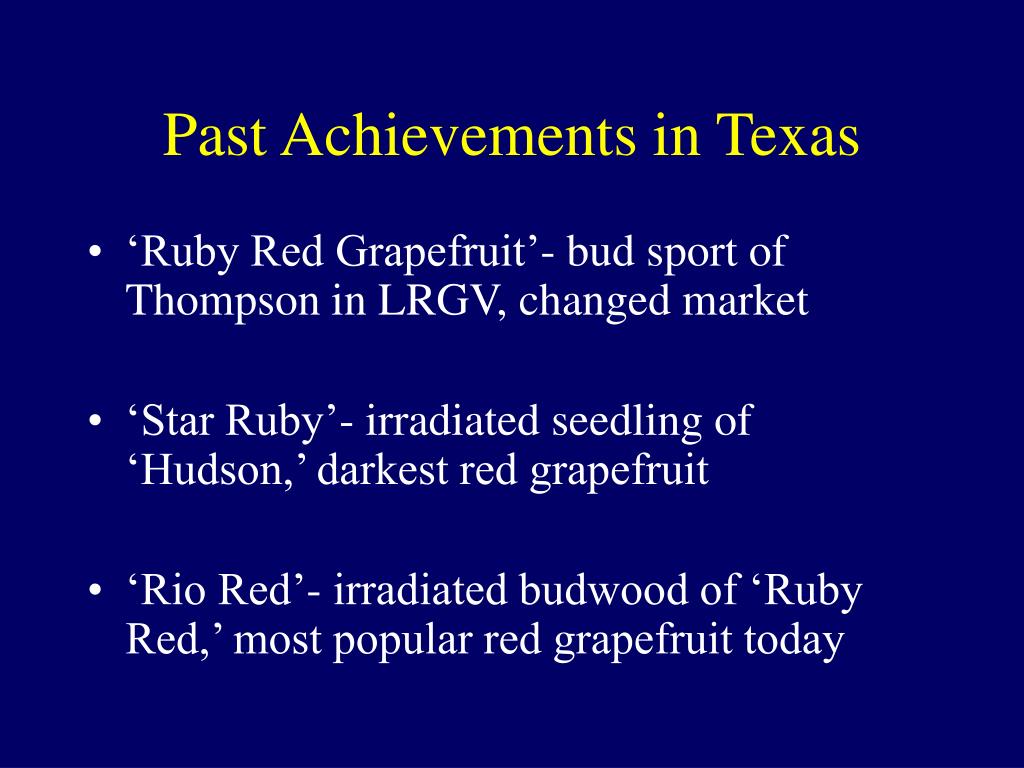 Past Achievements in Texas

• ‘Ruby Red Grapefruit’- bud sport of Thompson in LRGV, changed market

• ‘Star Ruby’- irradiated seedling of ‘Hudson,’ darkest red grapefruit

• ‘Rio Red’- irradiated budwood of ‘Ruby Red,’ most popular red grapefruit today